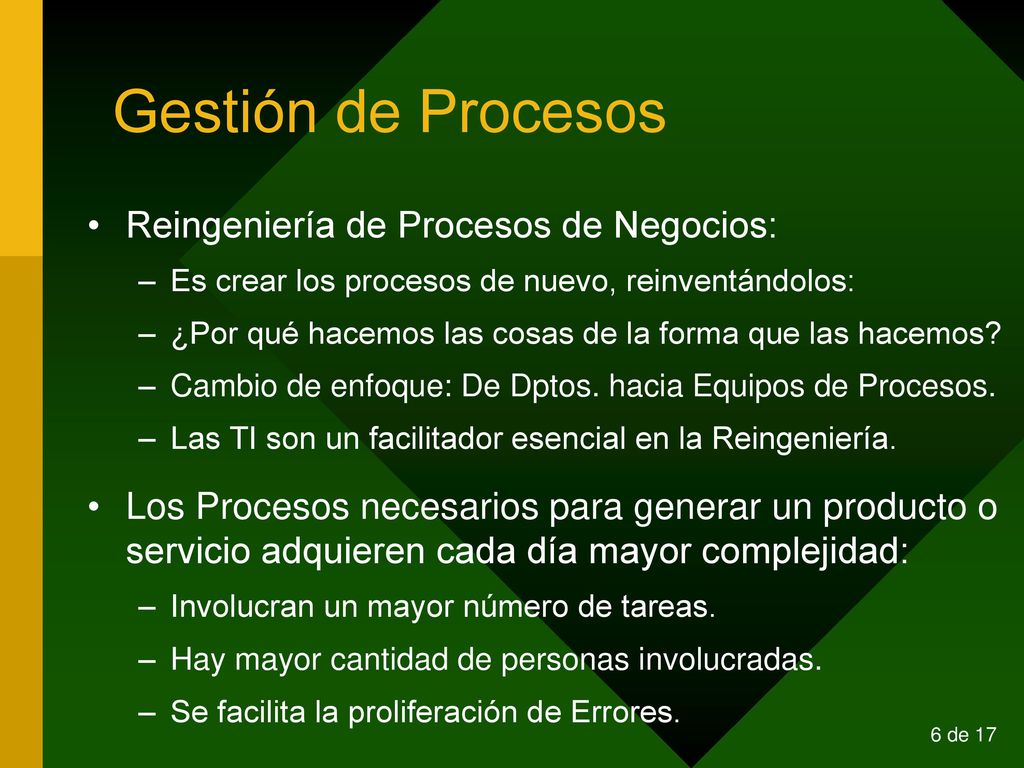 Gestión de Procesos

• Reingeniería de Procesos de Negocios:
– Es crear los procesos de nuevo, reinventándolos:
– ¿Por qué hacemos las cosas de la forma que las hacemos?
– Cambio de enfoque: De Dptos. hacia Equipos de Procesos.
– Las TI son un facilitador esencial en la Reingeniería.

• Los Procesos necesarios para generar un producto o servicio adquieren cada día mayor complejidad:
– Involucran un mayor número de tareas.
– Hay mayor cantidad de personas involucradas.
– Se facilita la proliferación de Errores.

6 de 17